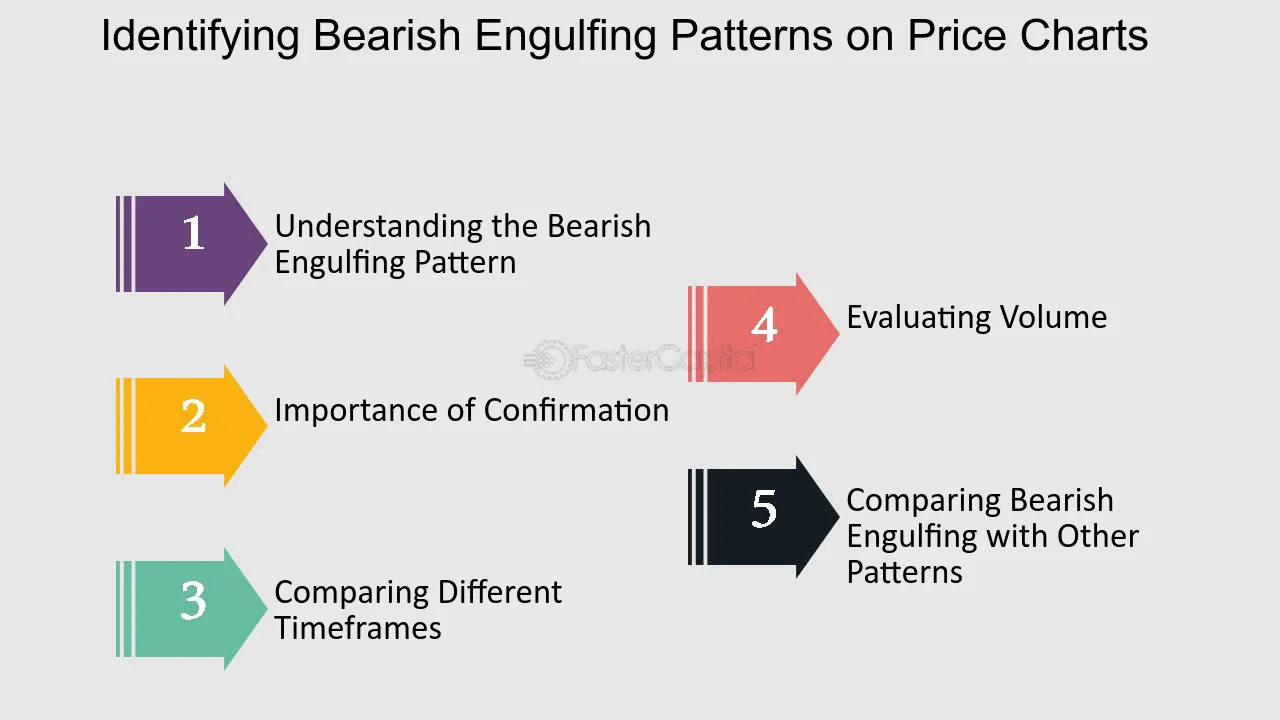 Identifying Bearish Engulfing Patterns on Price Charts

1
Understanding the Bearish Engulfing Pattern

2
Importance of Confirmation

3
Comparing Different Timeframes

4
Evaluating Volume

5
Comparing Bearish Engulfing with Other Patterns

FasterCapital